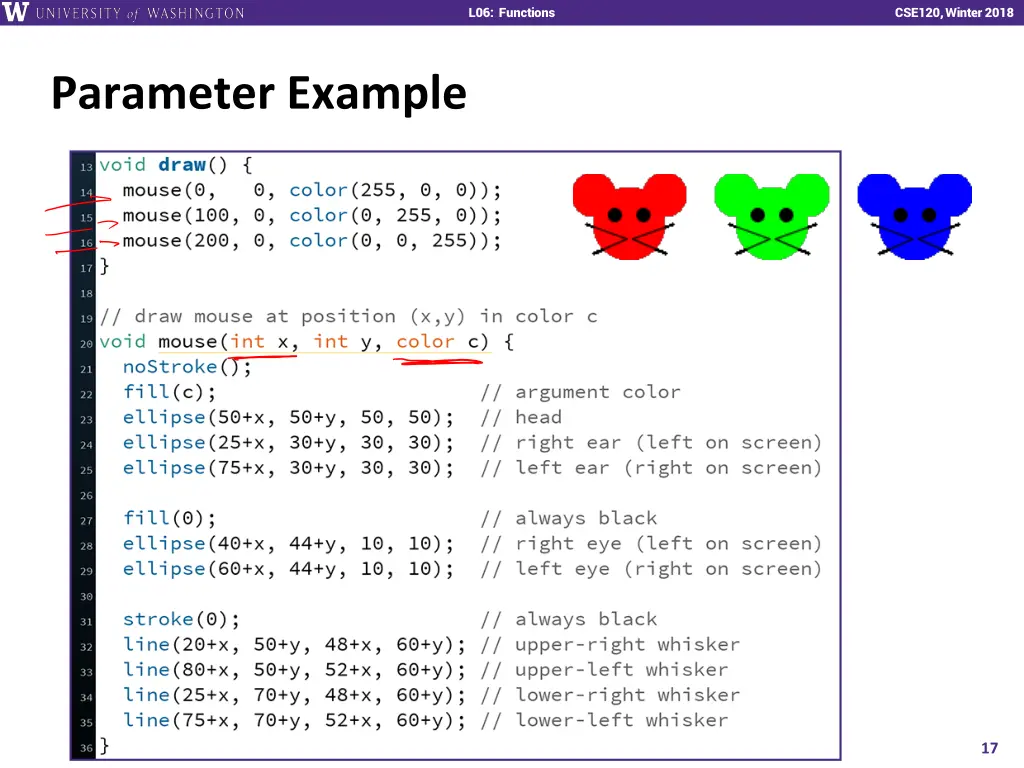 W UNIVERSITY of WASHINGTON

L06: Functions

CSE120, Winter 2018

Parameter Example

13 void draw() {
14   mouse(0,   0, color(255, 0, 0));
15   mouse(100, 0, color(0, 255, 0));
16   mouse(200, 0, color(0, 0, 255));
17 }
18
19 // draw mouse at position (x,y) in color c
20 void mouse(int x, int y, color c) {
21   noStroke();
22   fill(c);                        // argument color
23   ellipse(50+x, 50+y, 50, 50);   // head
24   ellipse(25+x, 30+y, 30, 30);   // right ear (left on screen)
25   ellipse(75+x, 30+y, 30, 30);   // left ear (right on screen)
26
27   fill(0);                        // always black
28   ellipse(40+x, 44+y, 10, 10);   // right eye (left on screen)
29   ellipse(60+x, 44+y, 10, 10);   // left eye (right on screen)
30
31   stroke(0);                      // always black
32   line(20+x, 50+y, 48+x, 60+y); // upper-right whisker
33   line(80+x, 50+y, 52+x, 60+y); // upper-left whisker
34   line(25+x, 70+y, 48+x, 60+y); // lower-right whisker
35   line(75+x, 70+y, 52+x, 60+y); // lower-left whisker
36 }

17